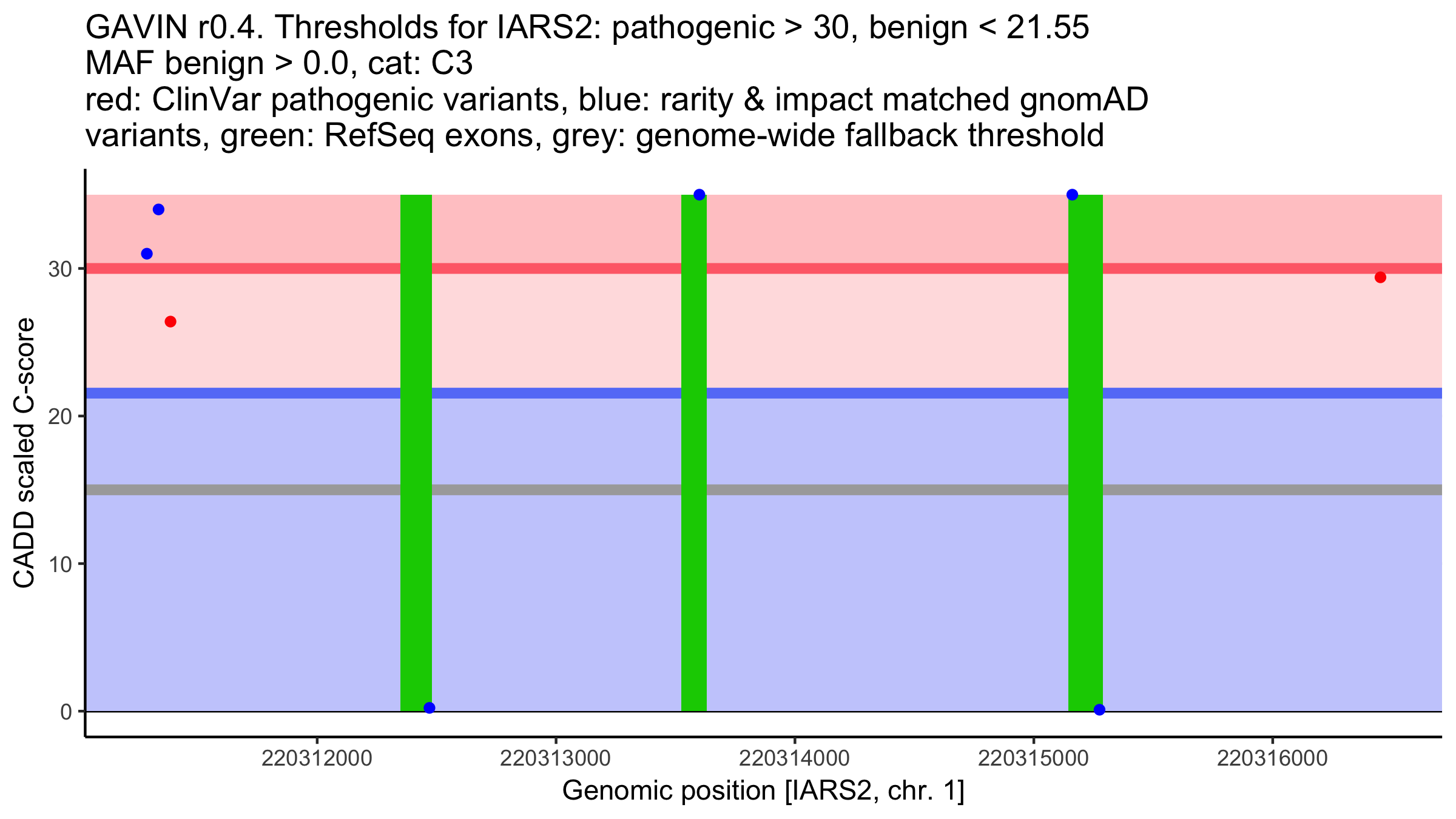 GAVIN r0.4. Thresholds for IARS2: pathogenic > 30, benign < 21.55
MAF benign > 0.0, cat: C3
red: ClinVar pathogenic variants, blue: rarity & impact matched gnomAD variants, green: RefSeq exons, grey: genome-wide fallback threshold

CADD scaled C-score

30
20
10
0

220312000
220313000
220314000
220315000
220316000

Genomic position [IARS2, chr. 1]